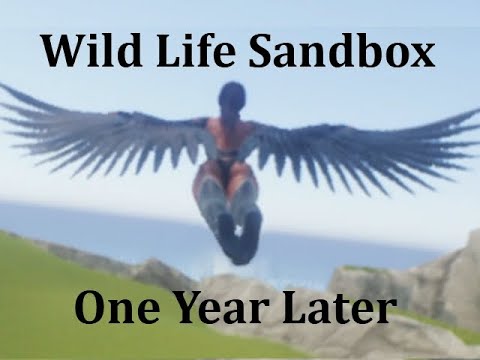 Wild Life Sandbox

One Year Later